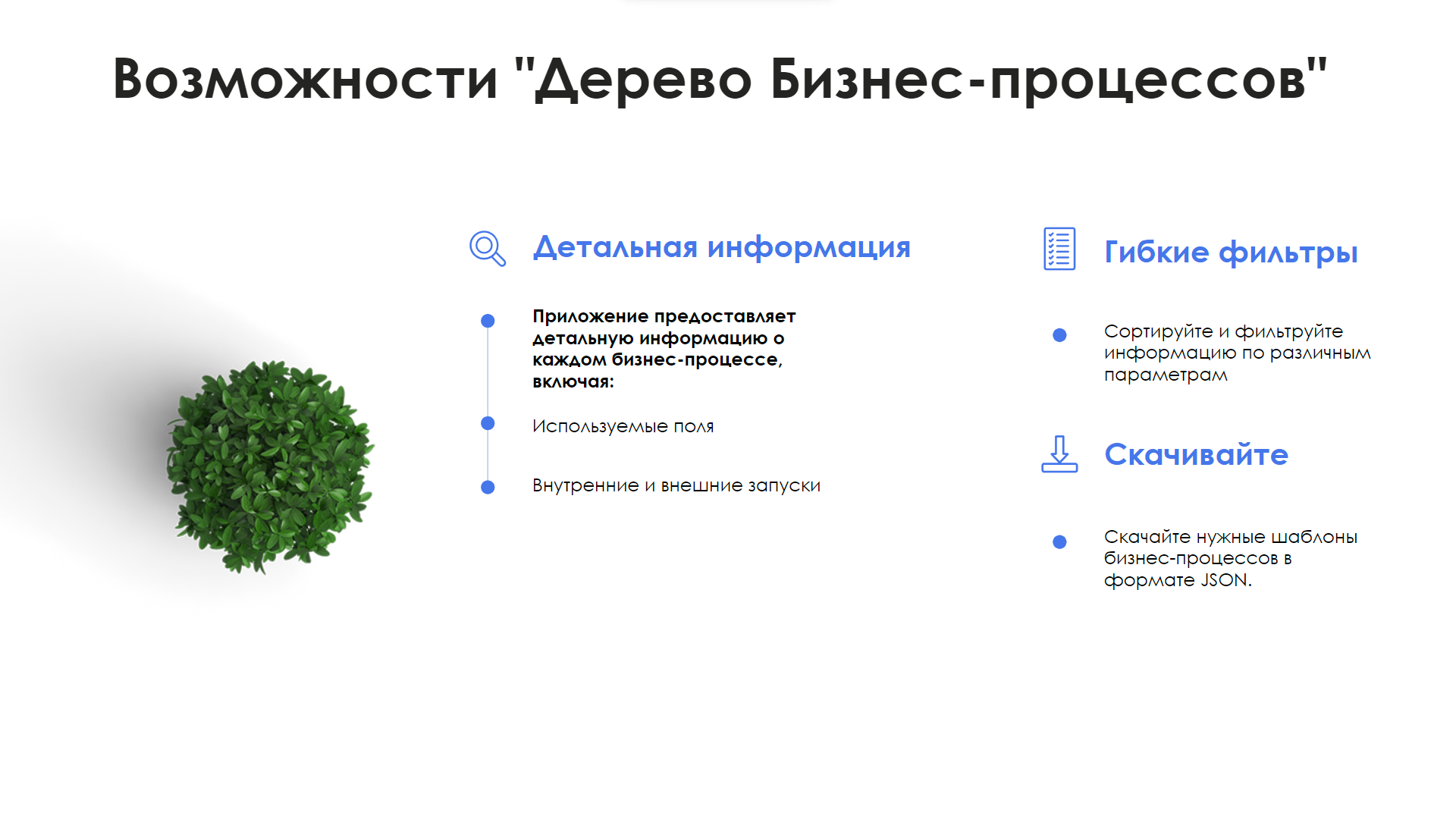 Возможности "Дерево Бизнес-процессов"

Детальная информация

Приложение предоставляет детальную информацию о каждом бизнес-процессе, включая:

Используемые поля

Внутренние и внешние запуски

Гибкие фильтры

Сортируйте и фильтруйте информацию по различным параметрам

Скачивайте

Скачайте нужные шаблоны бизнес-процессов в формате JSON.